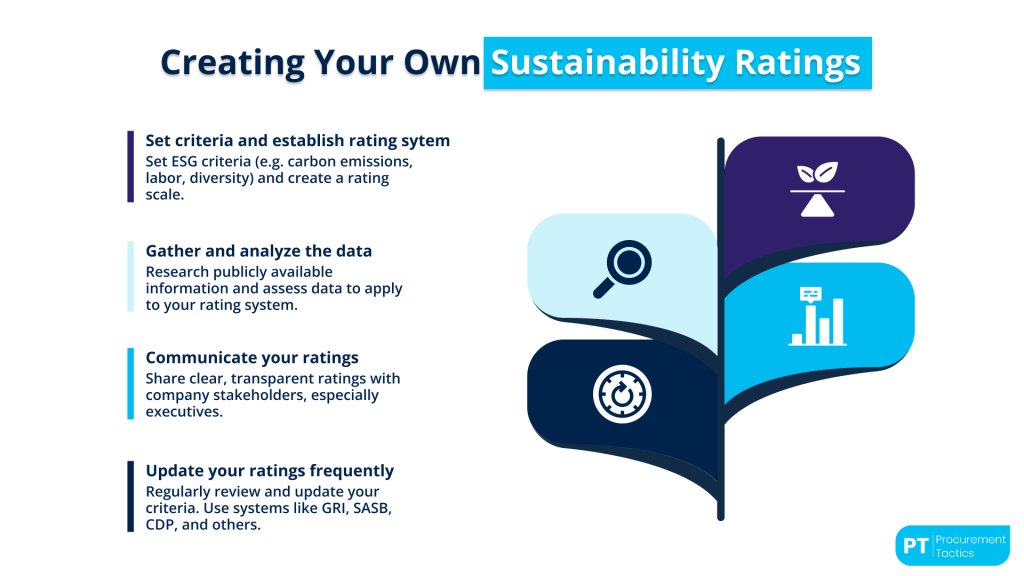 Creating Your Own Sustainability Ratings

Set criteria and establish rating sytem
Set ESG criteria (e.g. carbon emissions, labor, diversity) and create a rating scale.

Gather and analyze the data
Research publicly available information and assess data to apply to your rating system.

Communicate your ratings
Share clear, transparent ratings with company stakeholders, especially executives.

Update your ratings frequently
Regularly review and update your criteria. Use systems like GRI, SASB, CDP, and others.

PT Procurement Tactics